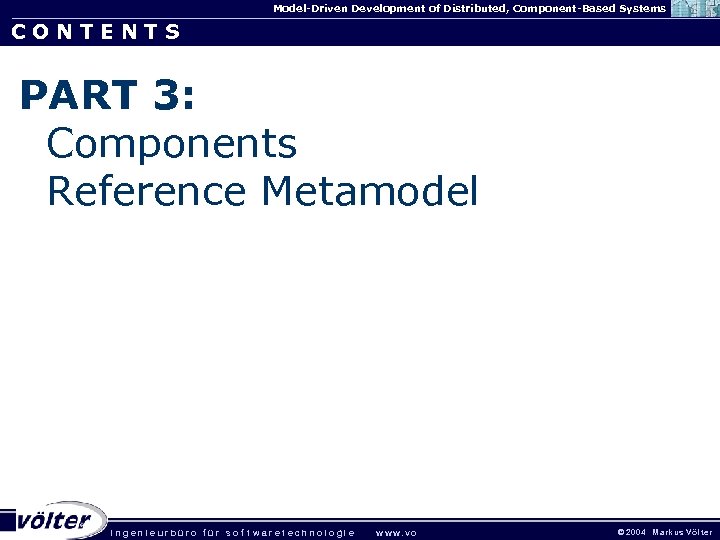 Model-Driven Development of Distributed, Component-Based Systems

CONTENTS

PART 3:
Components
Reference Metamodel

völter

ingenieurbüro für softwaretechnologie www.vo

©2004 Markus Völter